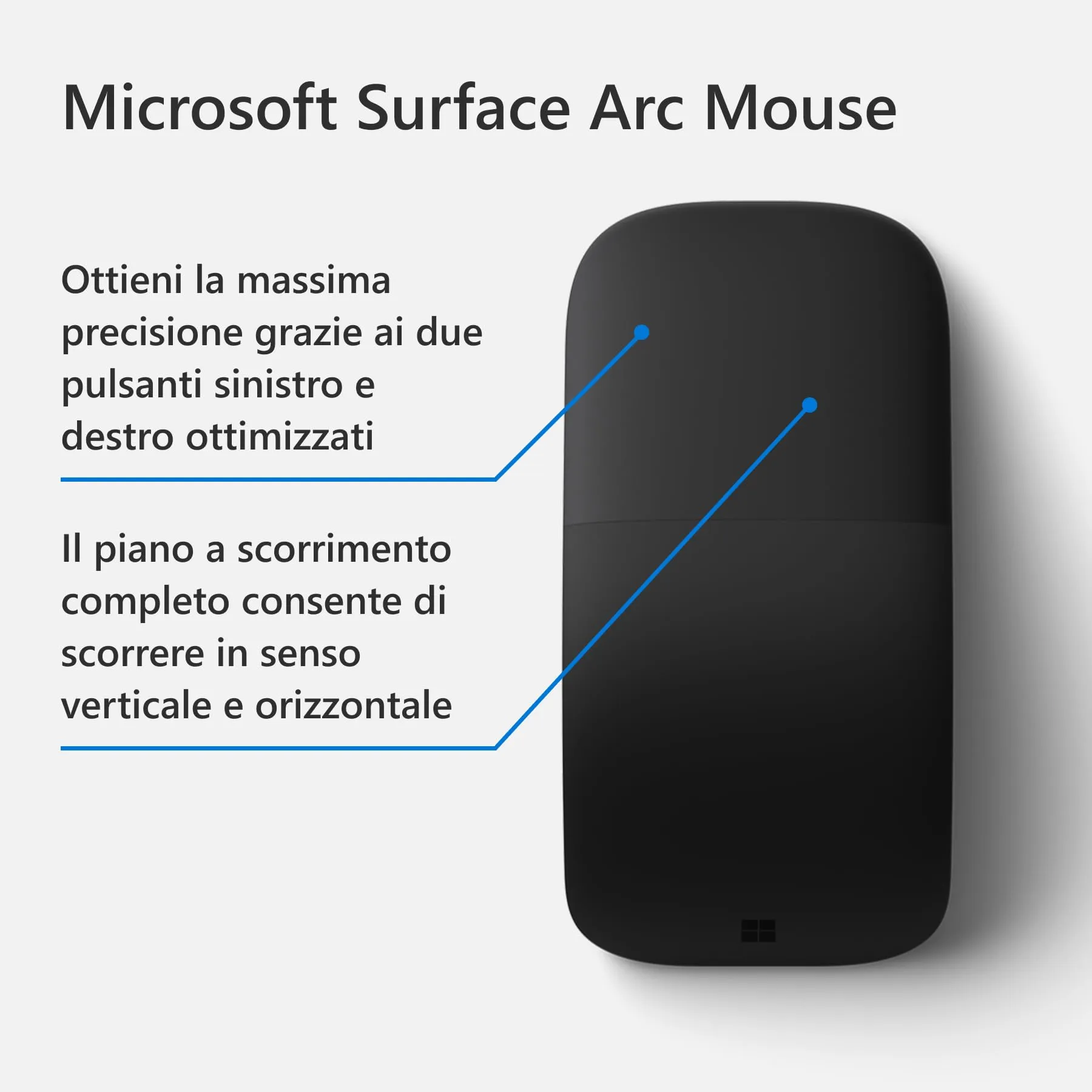 Microsoft Surface Arc Mouse

Ottieni la massima precisione grazie ai due pulsanti sinistro e destro ottimizzati

Il piano a scorrimento completo consente di scorrere in senso verticale e orizzontale